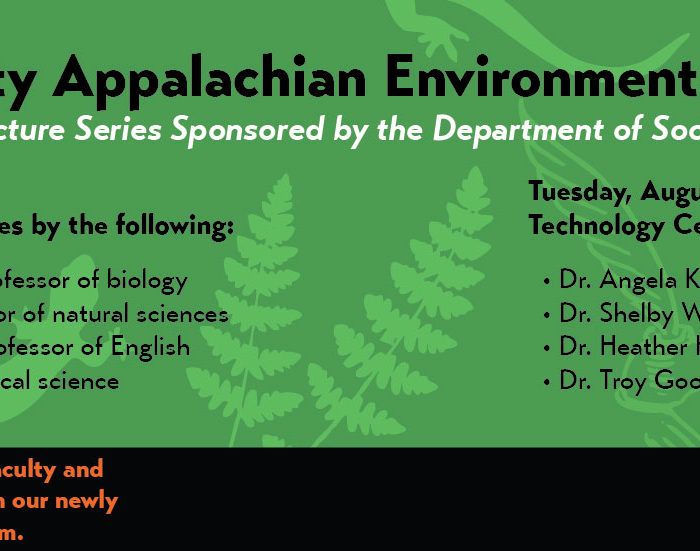 ty Appalachian Environment

cture Series Sponsored by the Department of Soc

es by the following:

ofessor of biology
or of natural sciences
ofessor of English
cal science

Tuesday, Augu
Technology Ce

• Dr. Angela K
• Dr. Shelby W
• Dr. Heather H
• Dr. Troy Goo

aculty and
n our newly
m.